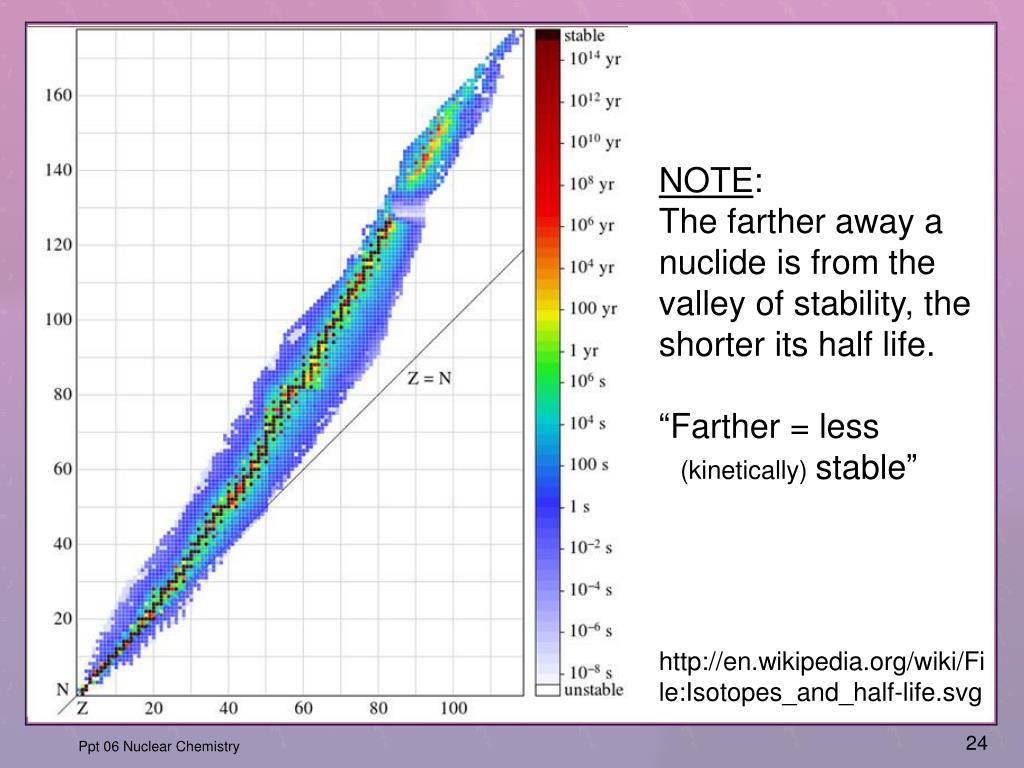 160
140
120
100
80
60
40
20
N
Z
20
40
60
80
100
Z = N

stable
$10^{14}$ yr
$10^{12}$ yr
$10^{10}$ yr
$10^{8}$ yr
$10^{6}$ yr
$10^{4}$ yr
100 yr
1 yr
$10^{6}$ s
$10^{4}$ s
100 s
1 s
$10^{-2}$ s
$10^{-4}$ s
$10^{-6}$ s
$10^{-8}$ s
unstable

NOTE:
The farther away a nuclide is from the valley of stability, the shorter its half life.

“Farther = less (kinetically) stable”

http://en.wikipedia.org/wiki/File:Isotopes_and_half-life.svg

Ppt 06 Nuclear Chemistry

24